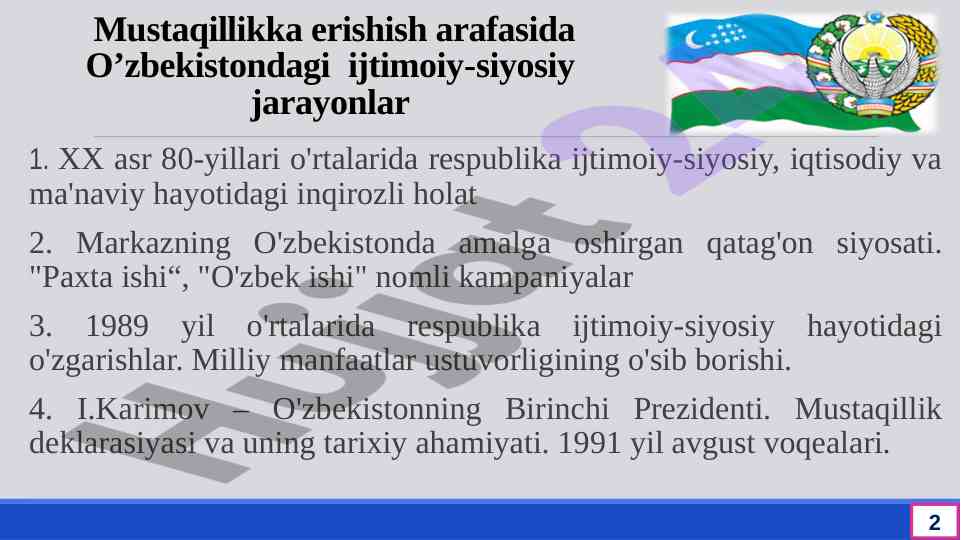 Mustaqillikka erishish arafasida O’zbekistondagi ijtimoiy-siyosiy jarayonlar

1. XX asr 80-yillari o'rtalarida respublika ijtimoiy-siyosiy, iqtisodiy va ma'naviy hayotidagi inqirozli holat

2. Markazning O'zbekistonda amalga oshirgan qatag'on siyosati. "Paxta ishi“, "O'zbek ishi" nomli kampaniyalar

3. 1989 yil o'rtalarida respublika ijtimoiy-siyosiy hayotidagi o'zgarishlar. Milliy manfaatlar ustuvorligining o'sib borishi.

4. I.Karimov – O'zbekistonning Birinchi Prezidenti. Mustaqillik deklarasiyasi va uning tarixiy ahamiyati. 1991 yil avgust voqealari.

Hujjat 2

2